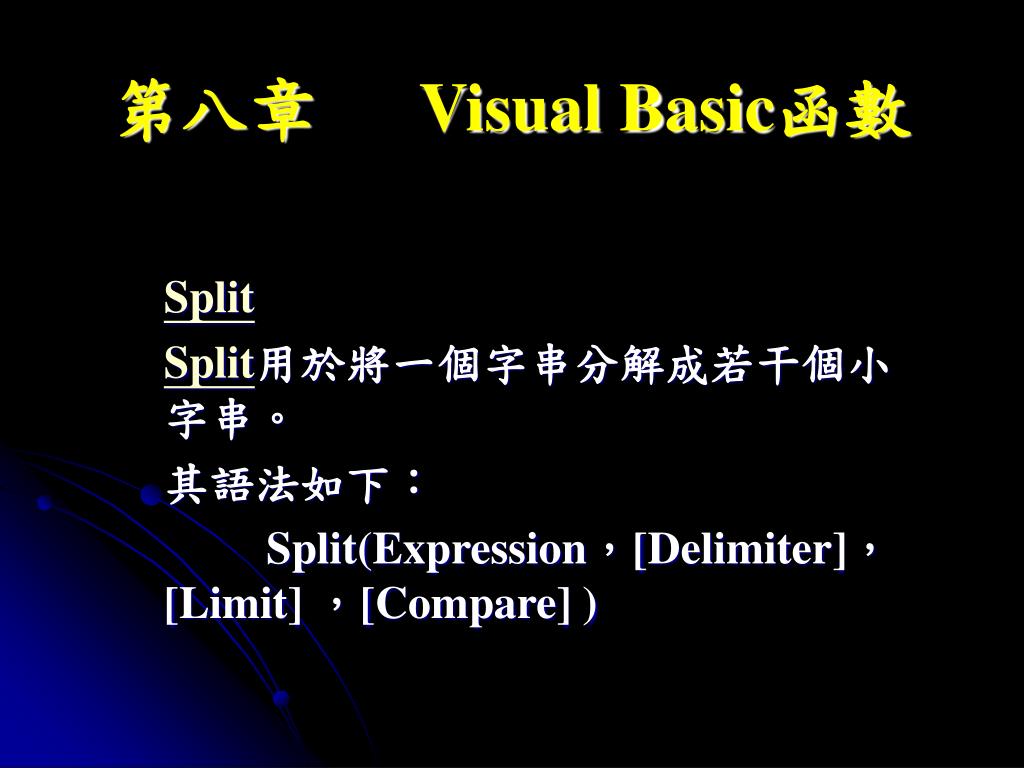 第八章 Visual Basic函數

Split

Split用於將一個字串分解成若干個小字串。

其語法如下：

Split(Expression，[Delimiter]，[Limit] ，[Compare] )